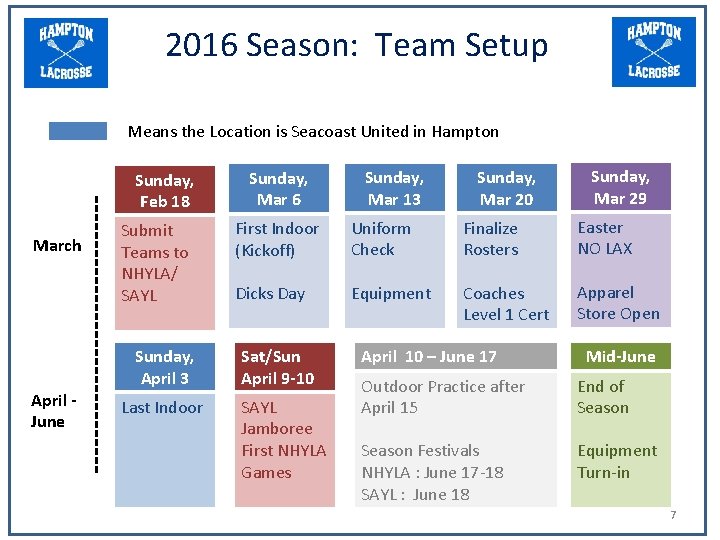 HAMPTON LACROSSE

2016 Season: Team Setup

HAMPTON LACROSSE

Means the Location is Seacoast United in Hampton

March

Sunday, Feb 18
Submit Teams to NHYLA/ SAYL

Sunday, Mar 6
First Indoor (Kickoff)

Dicks Day

Sunday, Mar 13
Uniform Check

Equipment

Sunday, Mar 20
Finalize Rosters

Coaches Level 1 Cert

Sunday, Mar 29
Easter NO LAX

Apparel Store Open

April - June

Sunday, April 3
Last Indoor

Sat/Sun April 9-10
SAYL Jamboree First NHYLA Games

April 10 – June 17
Outdoor Practice after April 15

Season Festivals
NHYLA : June 17-18
SAYL : June 18

Mid-June
End of Season

Equipment Turn-in

7